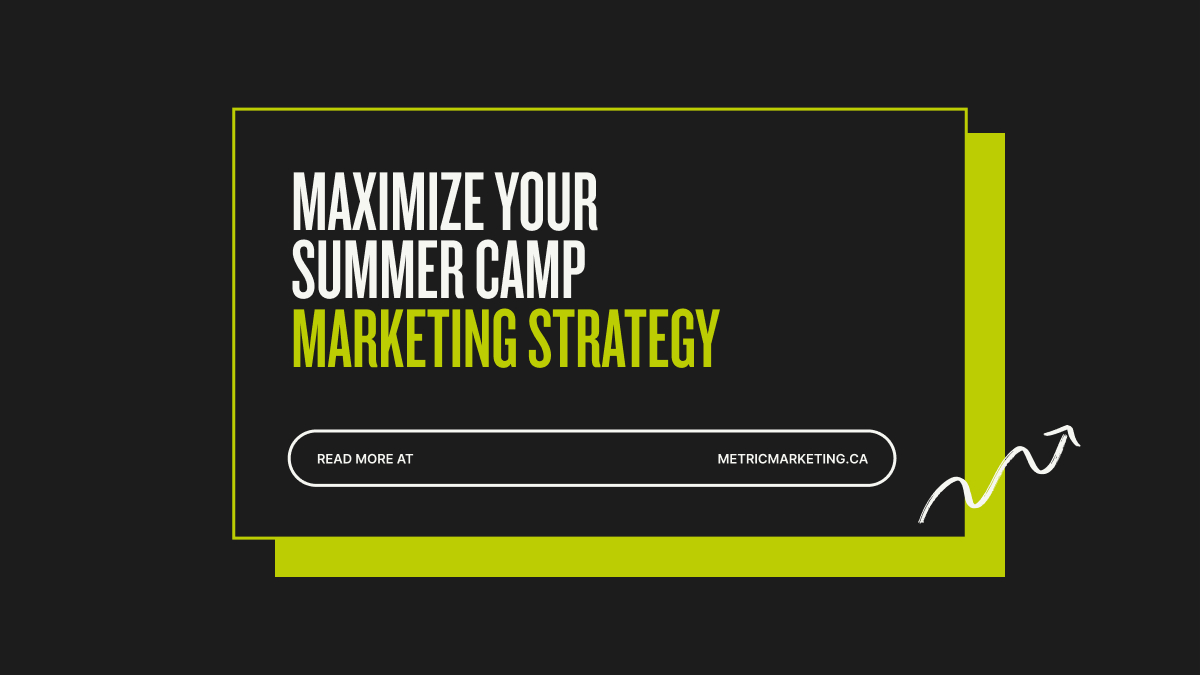 MAXIMIZE YOUR SUMMER CAMP MARKETING STRATEGY

READ MORE AT METRICMARKETING.CA